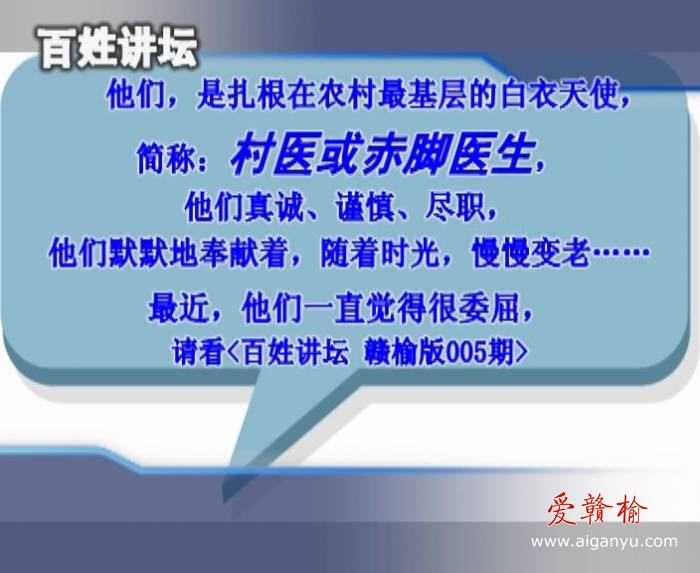 百姓讲坛

他们，是扎根在农村最基层的白衣天使，

简称：村医或赤脚医生，

他们真诚、谨慎、尽职，

他们默默地奉献着，随着时光，慢慢变老……

最近，他们一直觉得很委屈，

请看<百姓讲坛 赣榆版005期>

爱赣榆
www.aiganyu.com